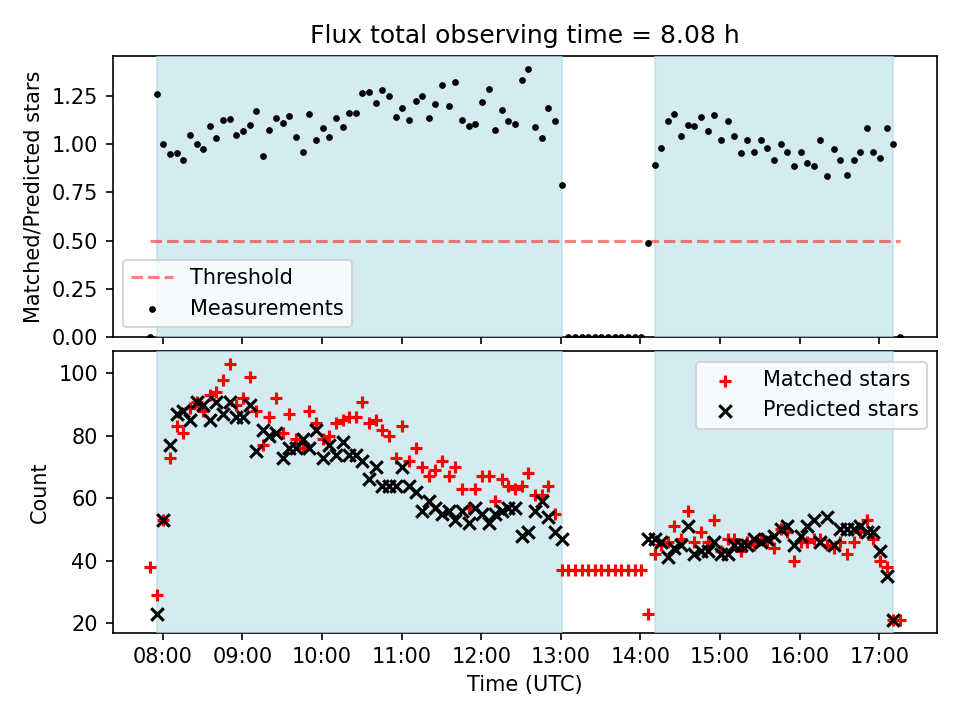 Flux total observing time = 8.08 h

Matched/Predicted stars

1.25
1.00
0.75
0.50
0.25
0.00

Threshold
Measurements

Count

100
80
60
40
20

Matched stars
Predicted stars

08:00 09:00 10:00 11:00 12:00 13:00 14:00 15:00 16:00 17:00

Time (UTC)